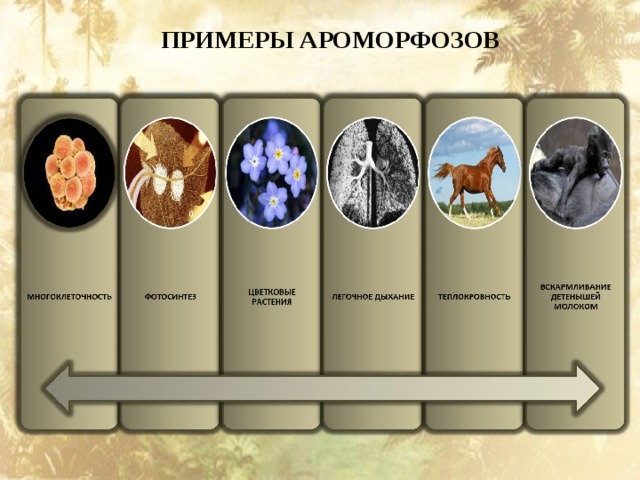 ПРИМЕРЫ АРОМОРФОЗОВ

МНОГОКЛЕТОЧНОСТЬ

ФОТОСИНТЕЗ

ЦВЕТКОВЫЕ РАСТЕНИЯ

ЛЕГОЧНОЕ ДЫХАНИЕ

ТЕПЛОКРОВНОСТЬ

ВСКАРМЛИВАНИЕ ДЕТЕНЫШЕЙ МОЛОКОМ